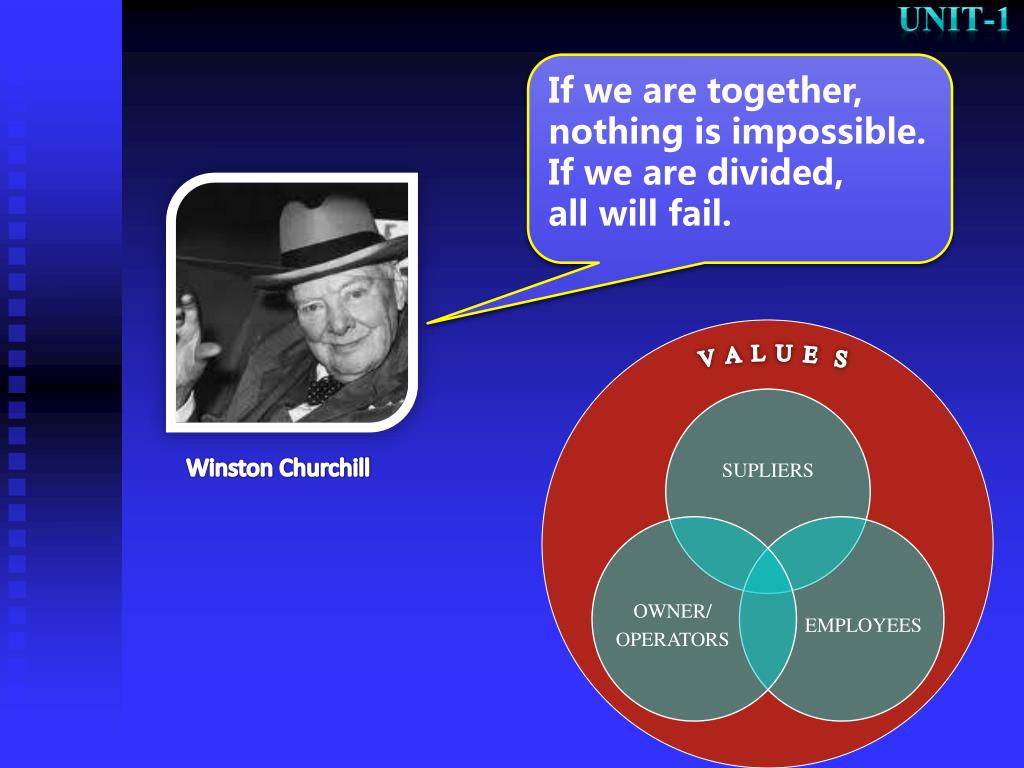 UNIT-1

If we are together, nothing is impossible. If we are divided, all will fail.

Winston Churchill

VALUES

SUPLIERS

OWNER/ OPERATORS

EMPLOYEES